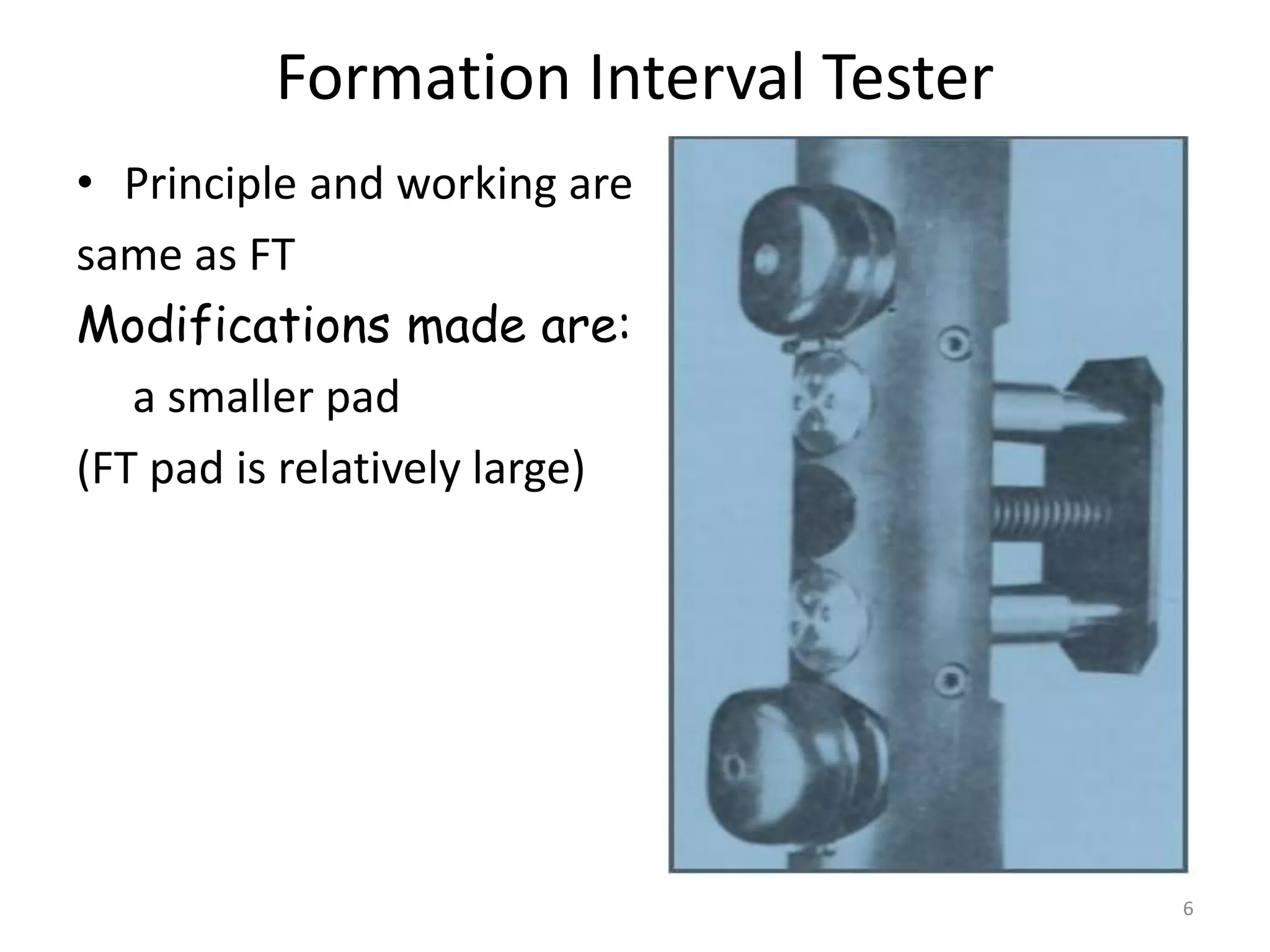 Formation Interval Tester

• Principle and working are same as FT

Modifications made are:

a smaller pad

(FT pad is relatively large)

6